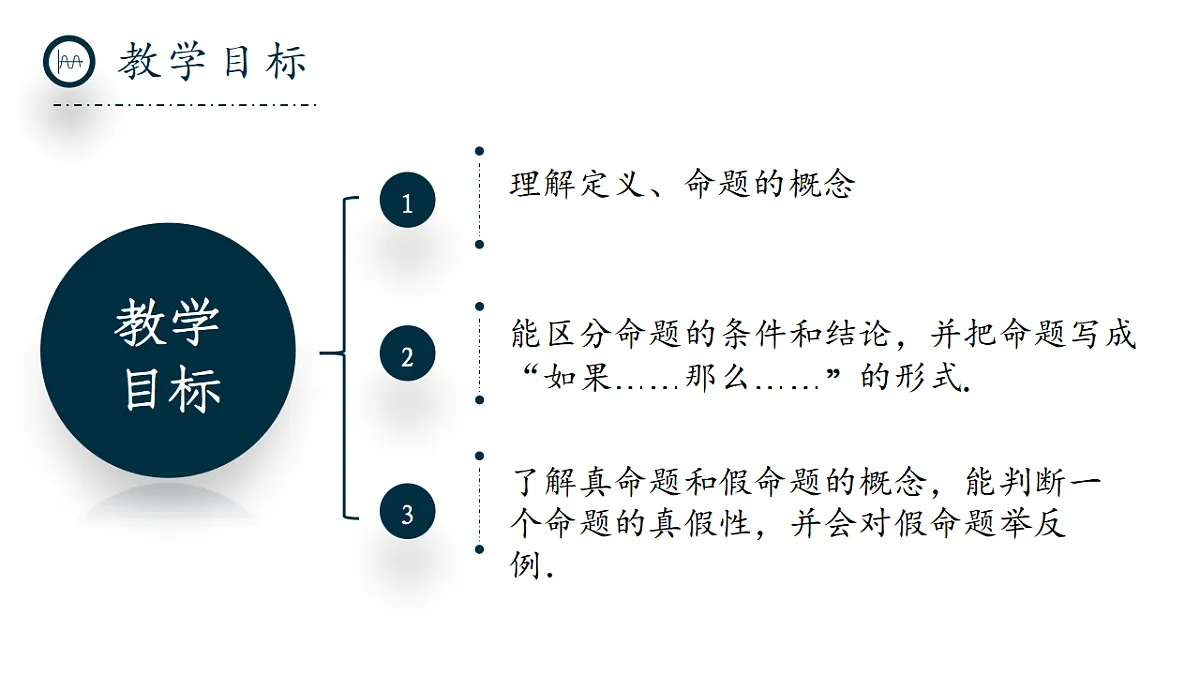 教学目标

教学目标

1
理解定义、命题的概念

2
能区分命题的条件和结论，并把命题写成“如果……那么……”的形式.

3
了解真命题和假命题的概念，能判断一个命题的真假性，并会对假命题举反例.